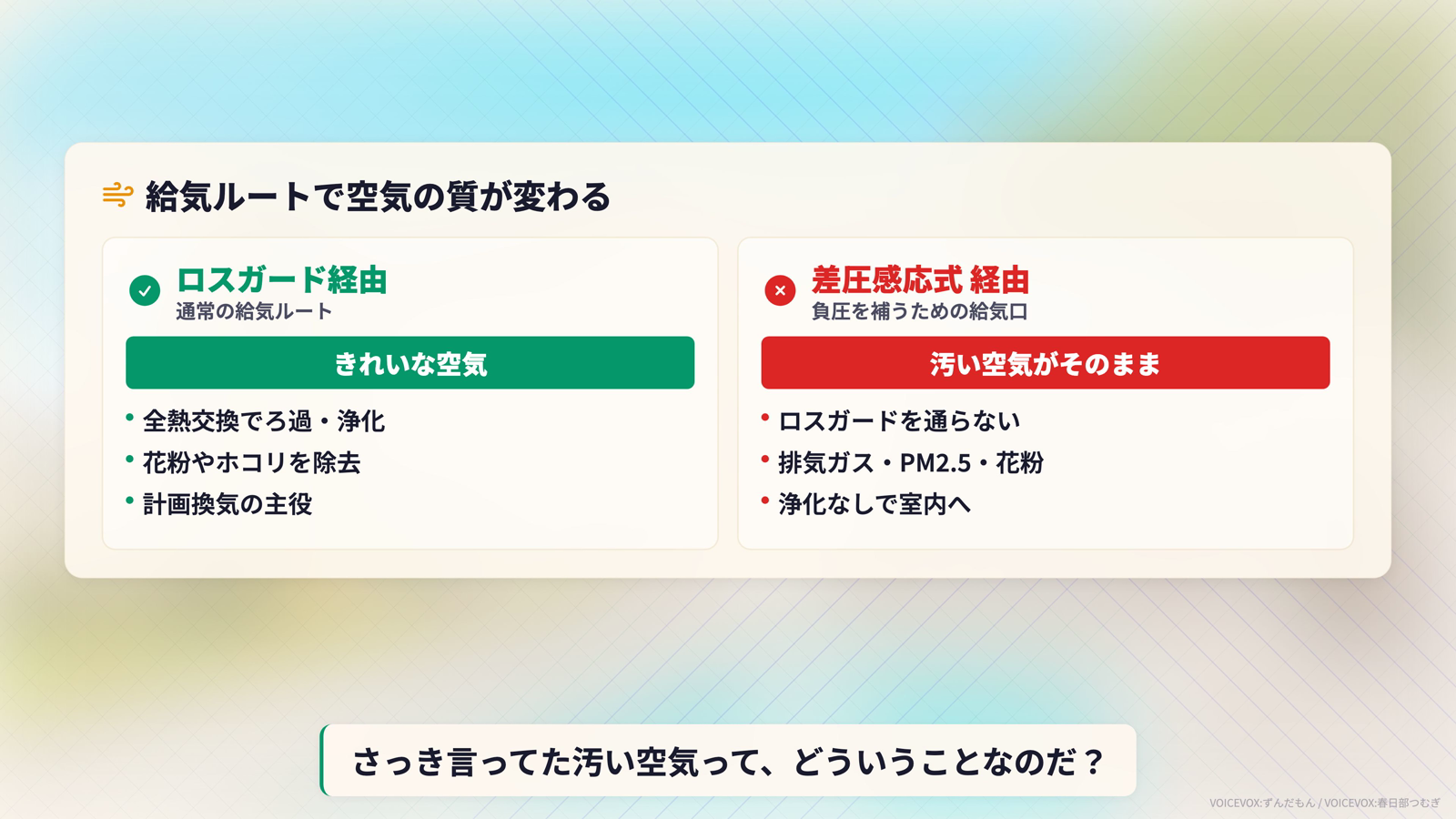 給気ルートで空気の質が変わる

ロスガード経由
通常の給気ルート

きれいな空気

• 全熱交換でろ過・浄化
• 花粉やホコリを除去
• 計画換気の主役

差圧感応式 経由
負圧を補うための給気口

汚い空気がそのまま

• ロスガードを通らない
• 排気ガス・PM2.5・花粉
• 浄化なしで室内へ

さっき言ってた汚い空気って、どういうことなのだ？

VOICEVOX:ずんだもん / VOICEVOX:春日部つむぎ